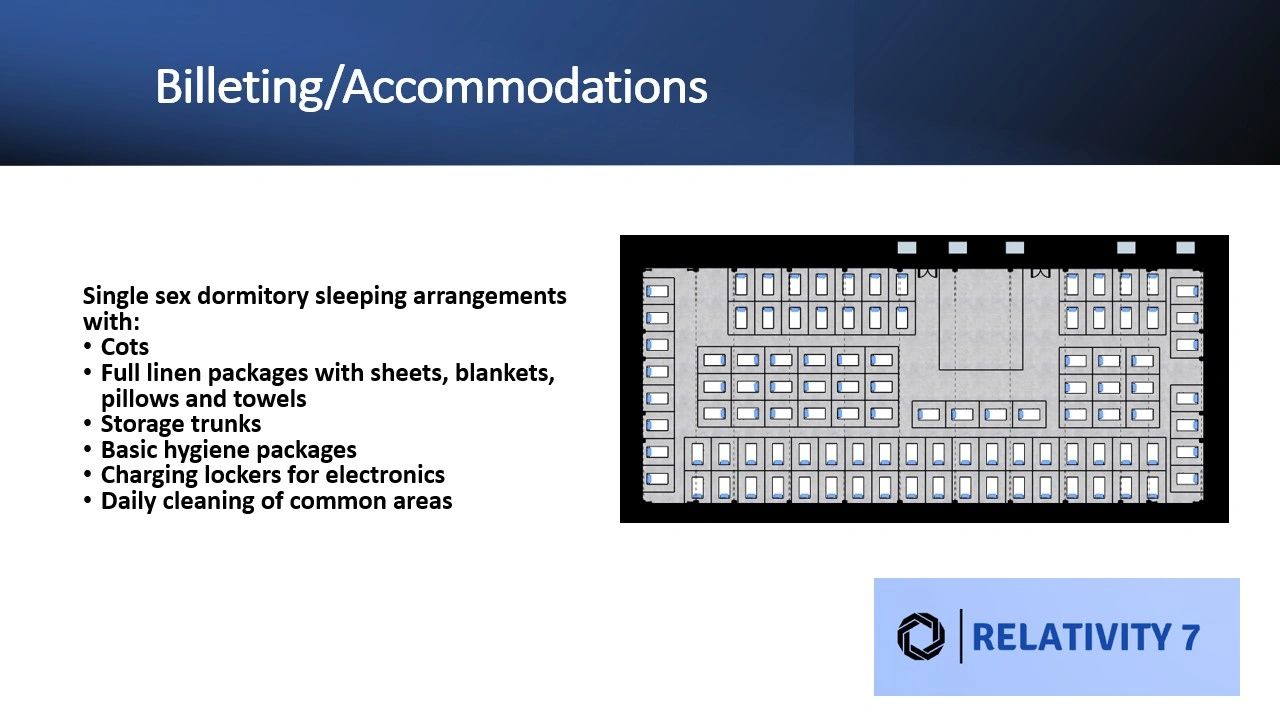 Billeting/Accommodations

Single sex dormitory sleeping arrangements with:
• Cots
• Full linen packages with sheets, blankets, pillows and towels
• Storage trunks
• Basic hygiene packages
• Charging lockers for electronics
• Daily cleaning of common areas

RELATIVITY 7